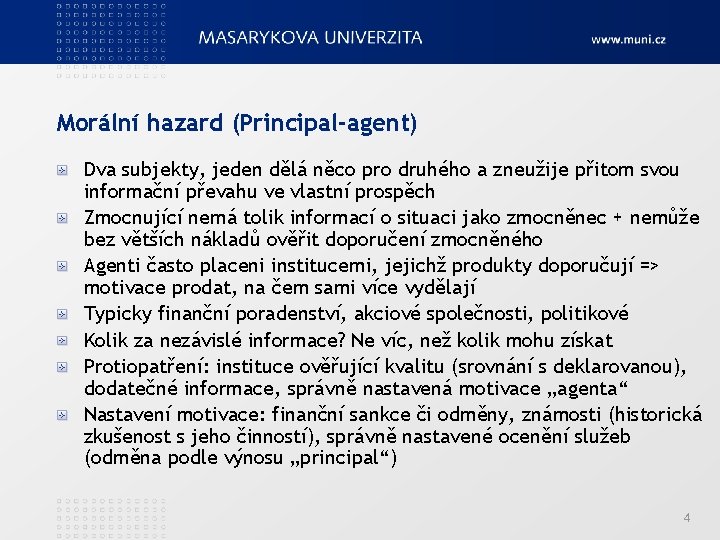 MASARYKOVA UNIVERZITA www.muni.cz

Morální hazard (Principal-agent)

Dva subjekty, jeden dělá něco pro druhého a zneužije přitom svou informační převahu ve vlastní prospěch

Zmocnující nemá tolik informací o situaci jako zmocněnec + nemůže bez větších nákladů ověřit doporučení zmocněného

Agenti často placeni institucemi, jejichž produkty doporučují => motivace prodat, na čem sami více vydělají

Typicky finanční poradenství, akciové společnosti, politikové

Kolik za nezávislé informace? Ne víc, než kolik mohu získat

Protiopatření: instituce ověřující kvalitu (srovnání s deklarovanou), dodatečné informace, správně nastavená motivace „agenta“

Nastavení motivace: finanční sankce či odměny, známosti (historická zkušenost s jeho činností), správně nastavené ocenění služeb (odměna podle výnosu „principal“)

4